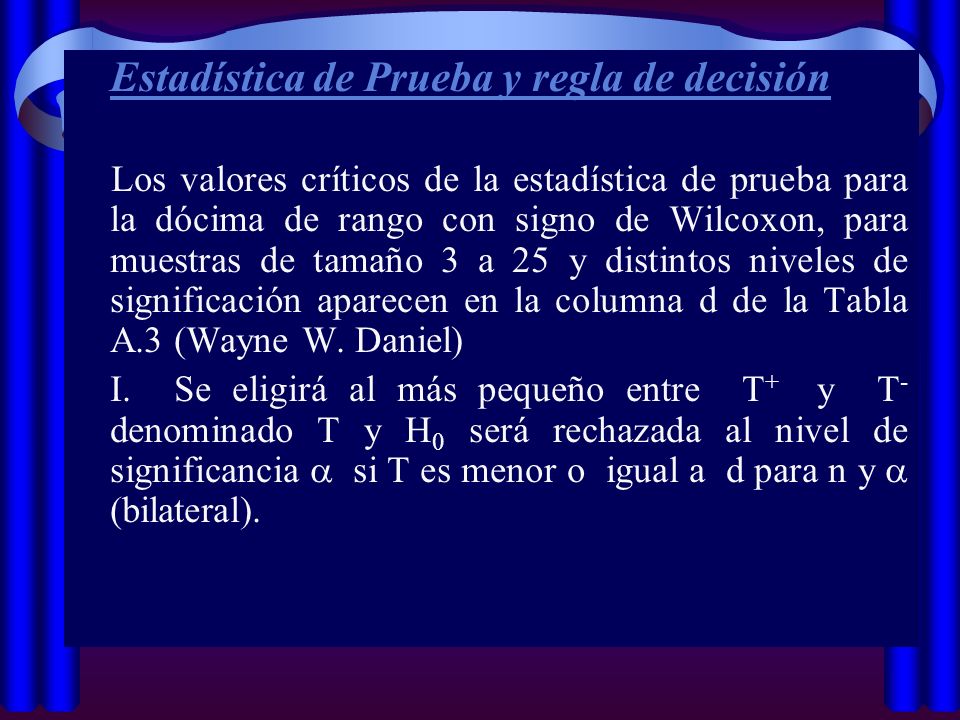 Estadística de Prueba y regla de decisión

Los valores críticos de la estadística de prueba para la dócima de rango con signo de Wilcoxon, para muestras de tamaño 3 a 25 y distintos niveles de significación aparecen en la columna d de la Tabla A.3 (Wayne W. Daniel)

I. Se eligirá al más pequeño entre $T^+$ y $T^-$ denominado T y $H_0$ será rechazada al nivel de significancia $\alpha$ si T es menor o igual a d para n y $\alpha$ (bilateral).